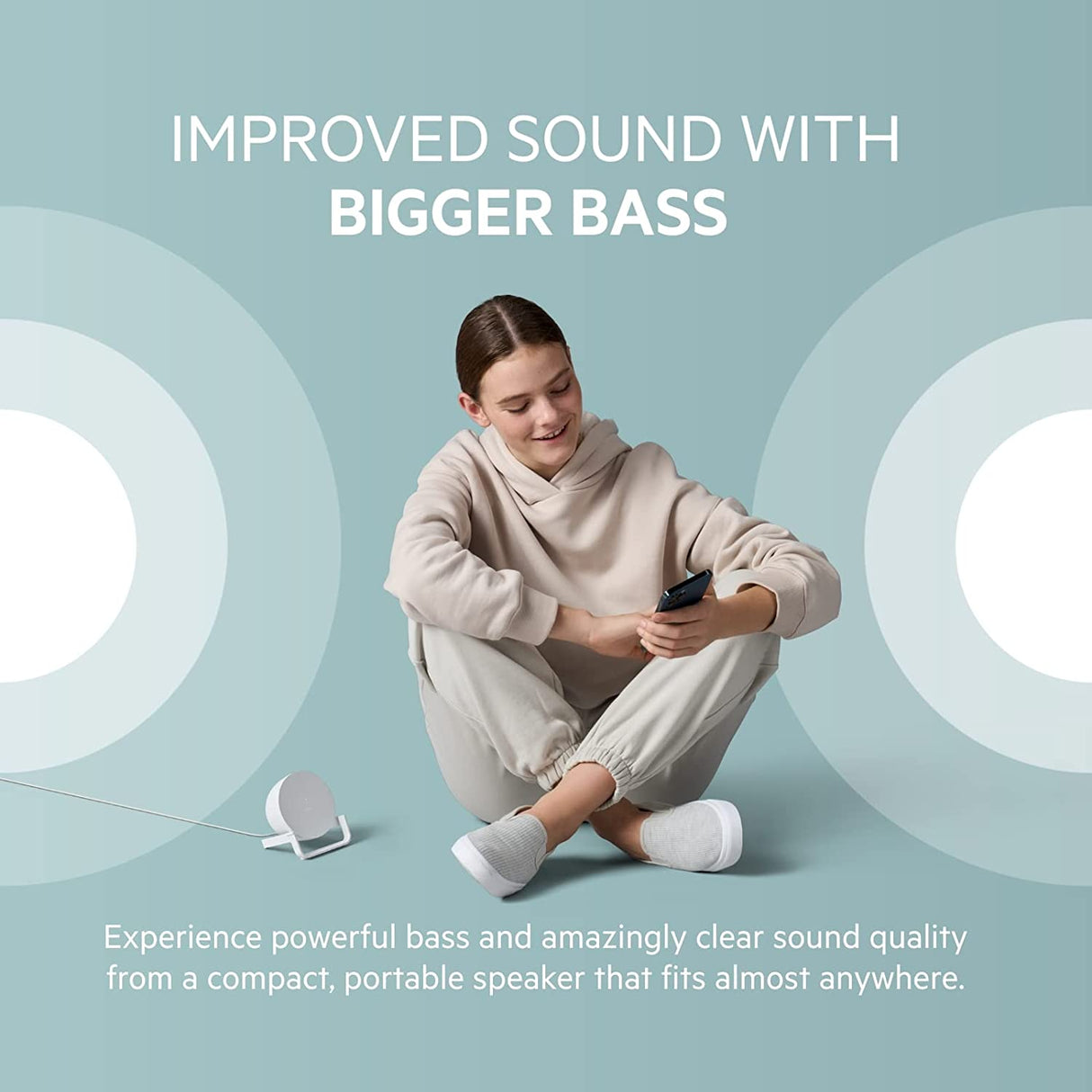 IMPROVED SOUND WITH
BIGGER BASS

Experience powerful bass and amazingly clear sound quality from a compact, portable speaker that fits almost anywhere.